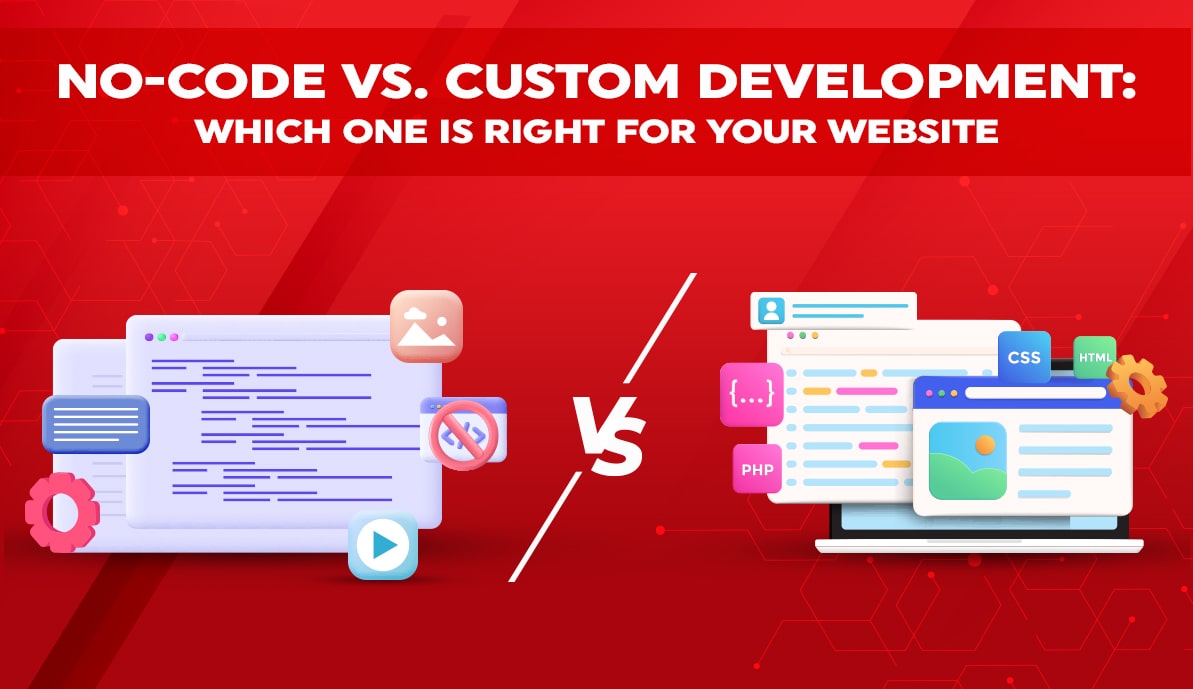 NO-CODE VS. CUSTOM DEVELOPMENT:
WHICH ONE IS RIGHT FOR YOUR WEBSITE

</>

VS

{...}

PHP

CSS

HTML